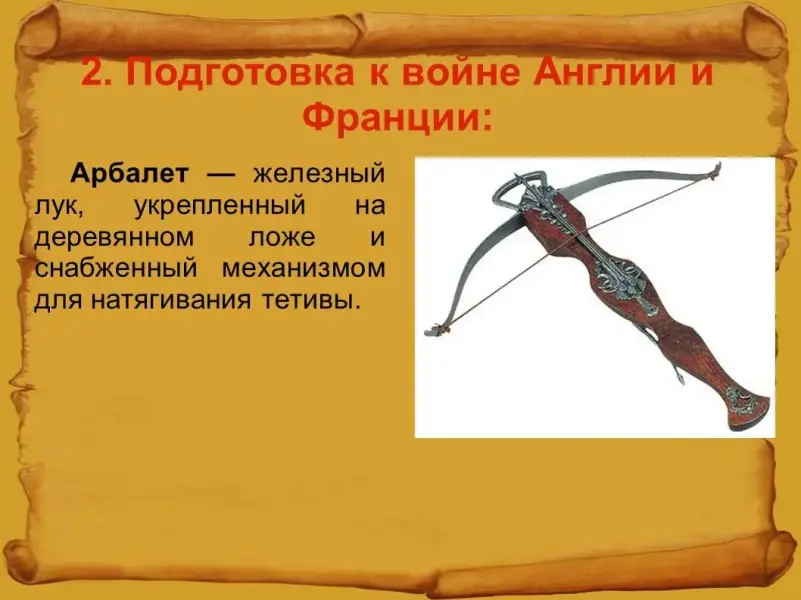 2. Подготовка к войне Англии и Франции:

Арбалет — железный лук, укрепленный на деревянном ложе и снабженный механизмом для натягивания тетивы.